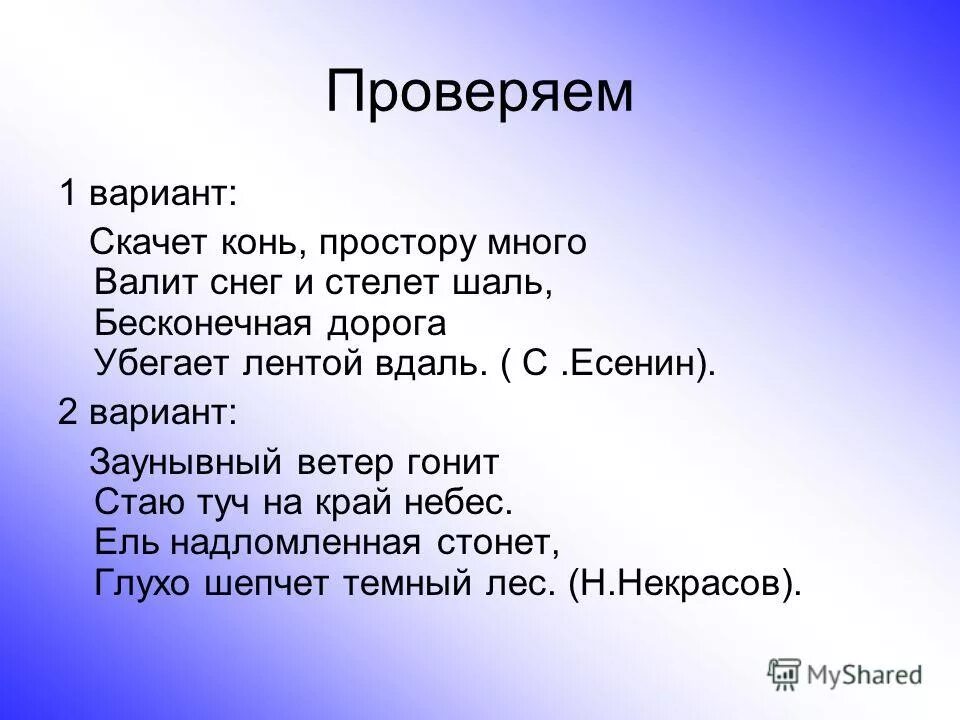 Проверяем

1 вариант:

Скачет конь, простору много
Валит снег и стелет шаль,
Бесконечная дорога
Убегает лентой вдаль. ( С .Есенин).

2 вариант:

Заунывный ветер гонит
Стаю туч на край небес.
Ель надломленная стонет,
Глухо шепчет темный лес. (Н.Некрасов).

MyShared